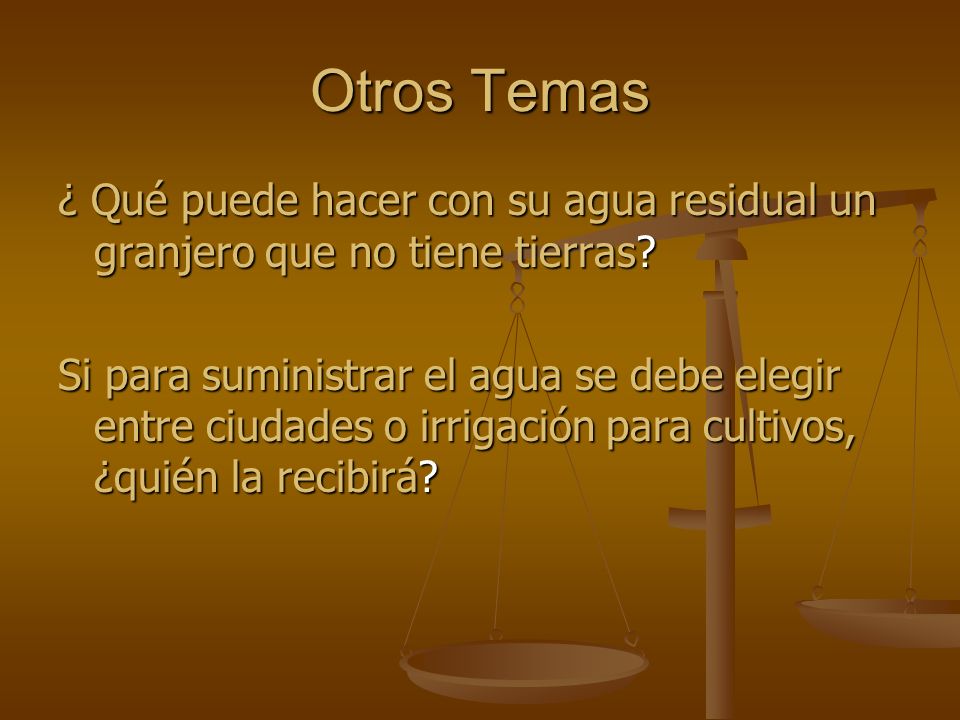 Otros Temas

¿ Qué puede hacer con su agua residual un granjero que no tiene tierras?

Si para suministrar el agua se debe elegir entre ciudades o irrigación para cultivos, ¿quién la recibirá?